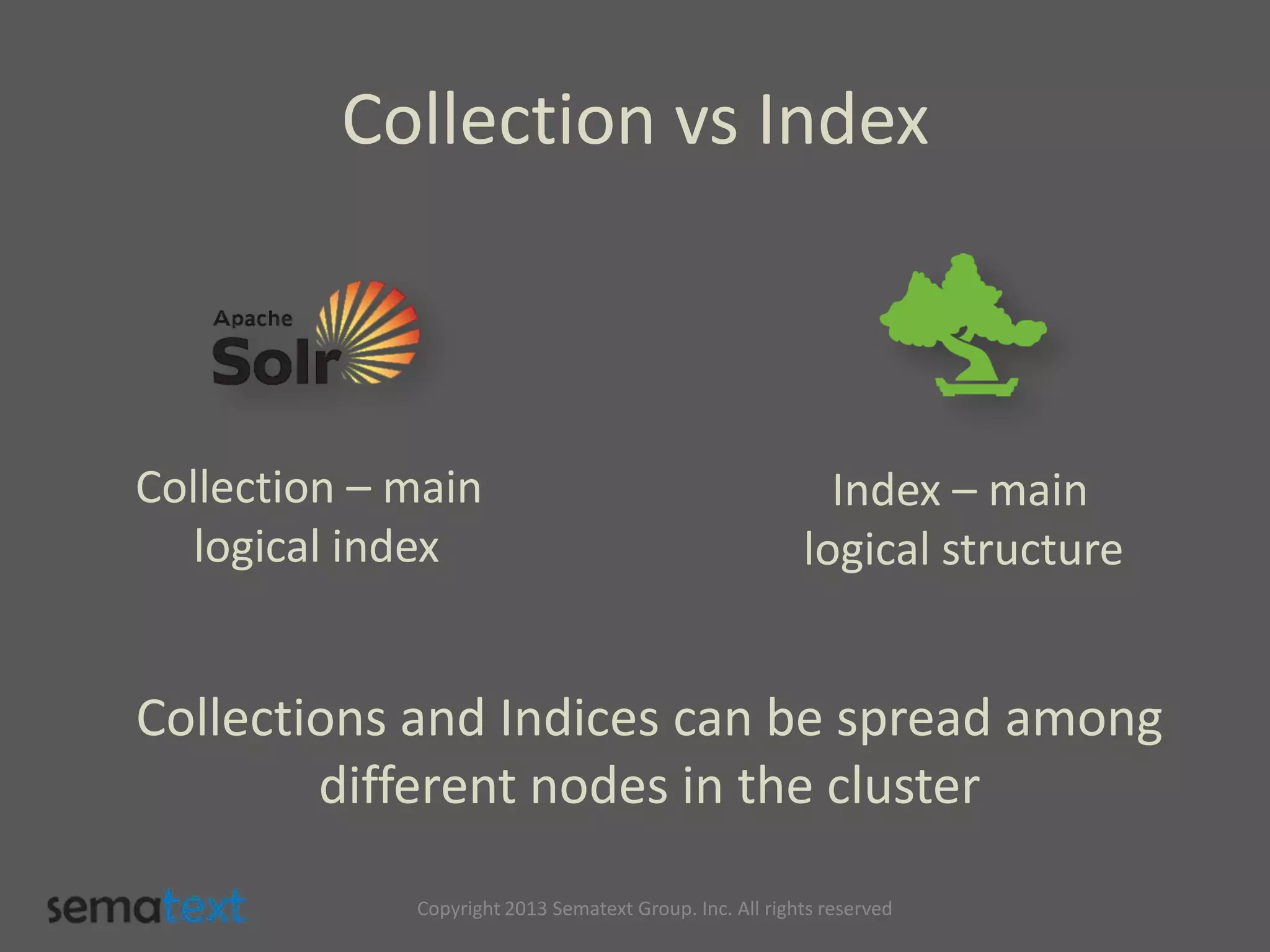 Collection vs Index

Apache Solr

Collection – main logical index

Index – main logical structure

Collections and Indices can be spread among different nodes in the cluster

sematext

Copyright 2013 Sematext Group. Inc. All rights reserved